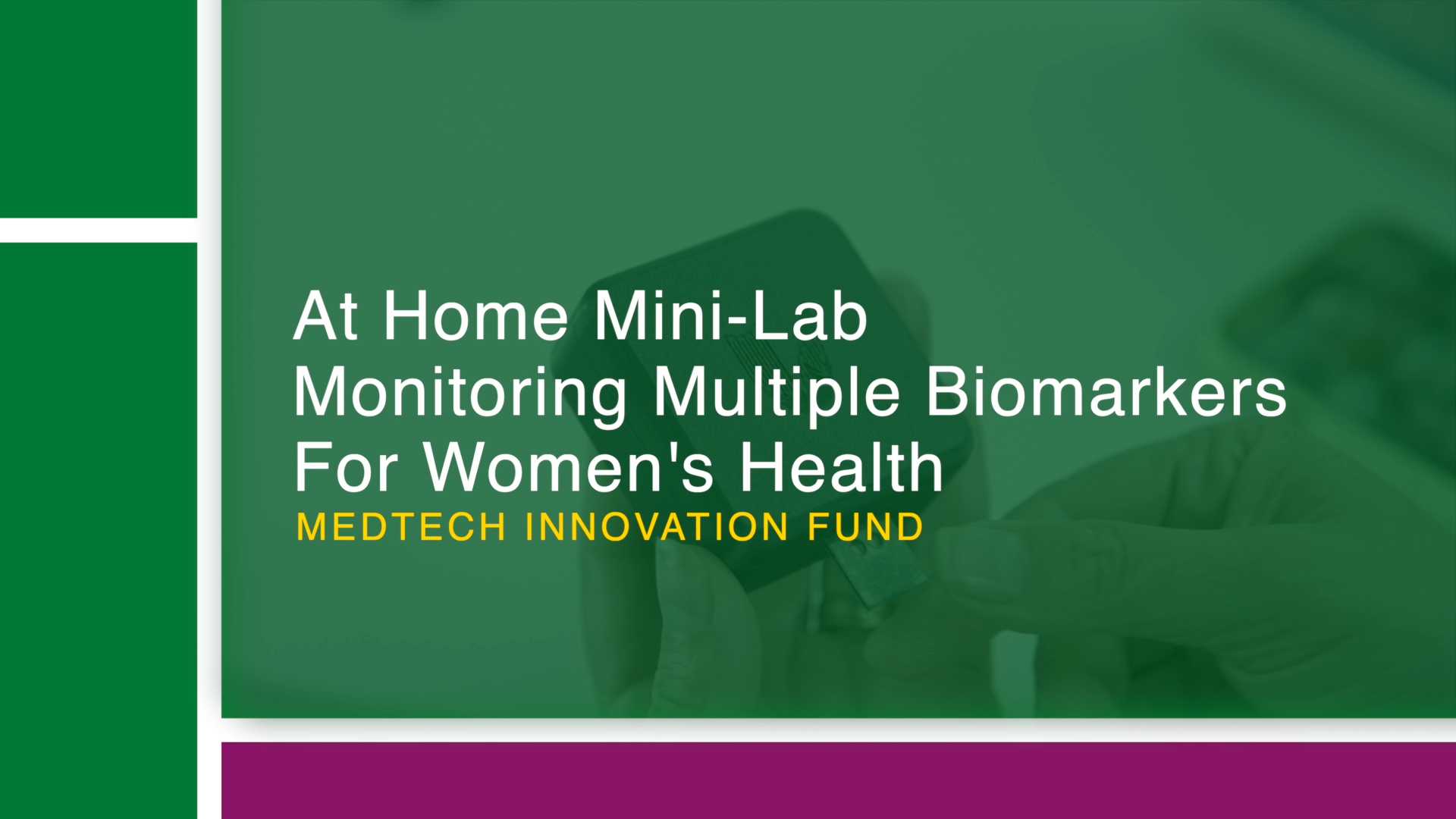 At Home Mini-Lab
Monitoring Multiple Biomarkers
For Women's Health
MEDTECH INNOVATION FUND